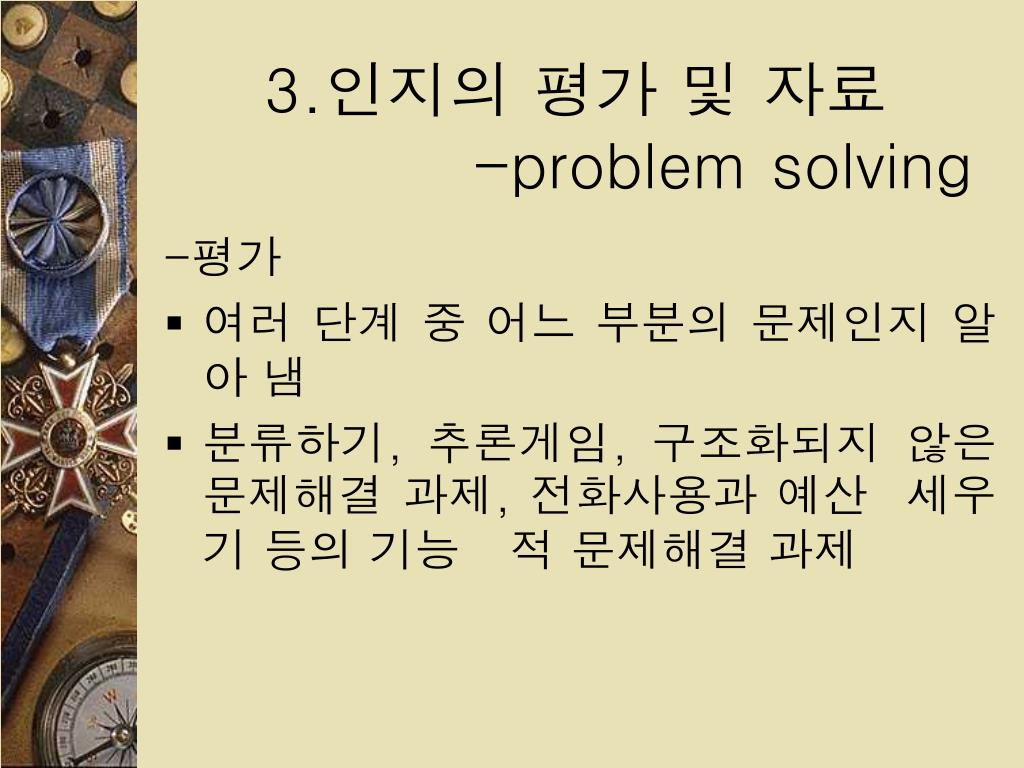 3.인지의 평가 및 자료
-problem solving

-평가

▪ 여러 단계 중 어느 부분의 문제인지 알아 냄

▪ 분류하기, 추론게임, 구조화되지 않은 문제해결 과제, 전화사용과 예산 세우기 등의 기능 적 문제해결 과제